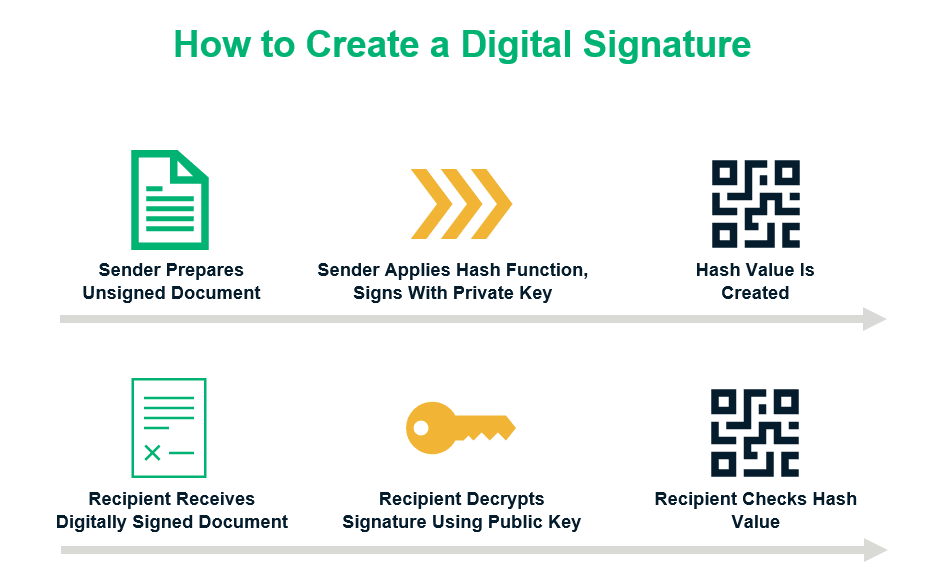 How to Create a Digital Signature

Sender Prepares Unsigned Document

Sender Applies Hash Function, Signs With Private Key

Hash Value Is Created

Recipient Receives Digitally Signed Document

Recipient Decrypts Signature Using Public Key

Recipient Checks Hash Value